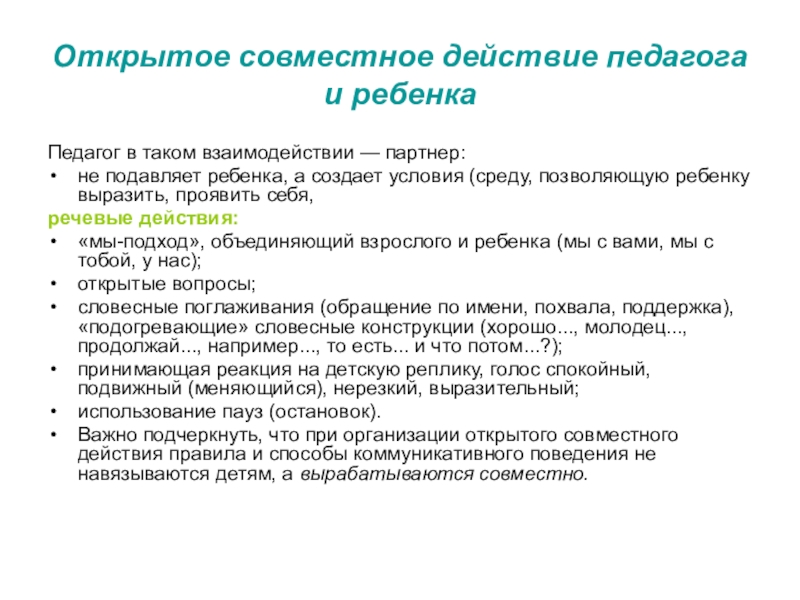 Открытое совместное действие педагога и ребенка

Педагог в таком взаимодействии — партнер:

• не подавляет ребенка, а создает условия (среду, позволяющую ребенку выразить, проявить себя,

речевые действия:

• «мы-подход», объединяющий взрослого и ребенка (мы с вами, мы с тобой, у нас);
• открытые вопросы;
• словесные поглаживания (обращение по имени, похвала, поддержка), «подогревающие» словесные конструкции (хорошо..., молодец..., продолжай..., например..., то есть... и что потом...?);
• принимающая реакция на детскую реплику, голос спокойный, подвижный (меняющийся), нерезкий, выразительный;
• использование пауз (остановок).
• Важно подчеркнуть, что при организации открытого совместного действия правила и способы коммуникативного поведения не навязываются детям, а вырабатываются совместно.